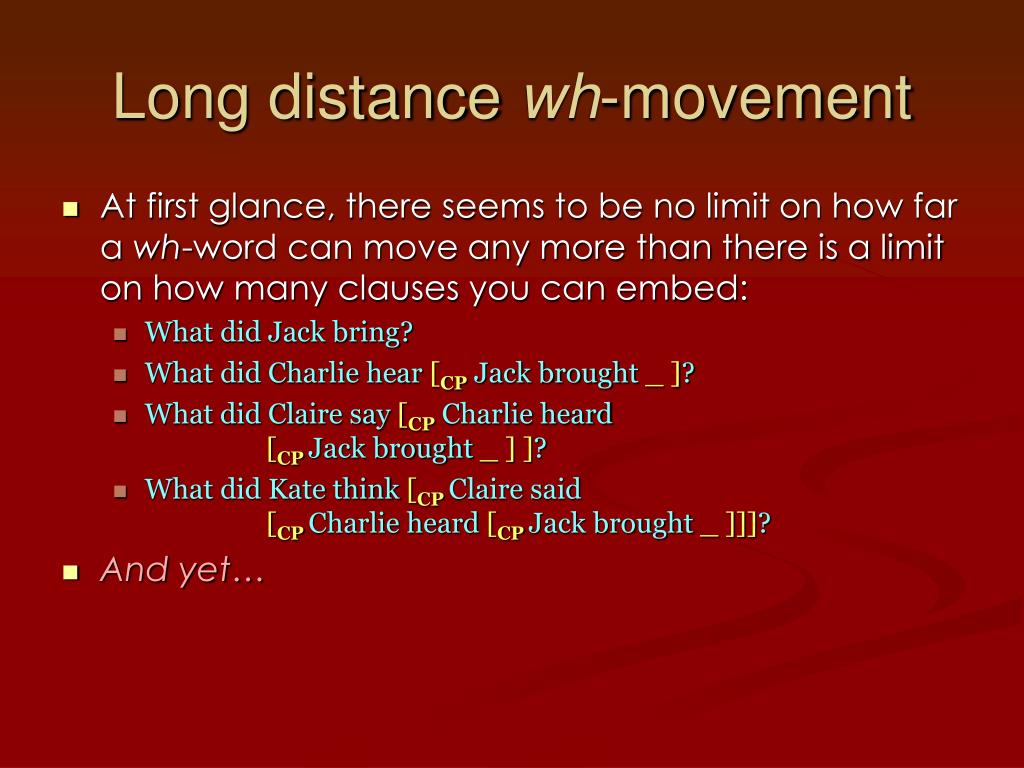 Long distance wh-movement

At first glance, there seems to be no limit on how far a wh-word can move any more than there is a limit on how many clauses you can embed:

What did Jack bring?

What did Charlie hear [$_{CP}$ Jack brought _ ]?

What did Claire say [$_{CP}$ Charlie heard [$_{CP}$ Jack brought _ ] ]?

What did Kate think [$_{CP}$ Claire said [$_{CP}$ Charlie heard [$_{CP}$ Jack brought _ ]]]?

And yet…